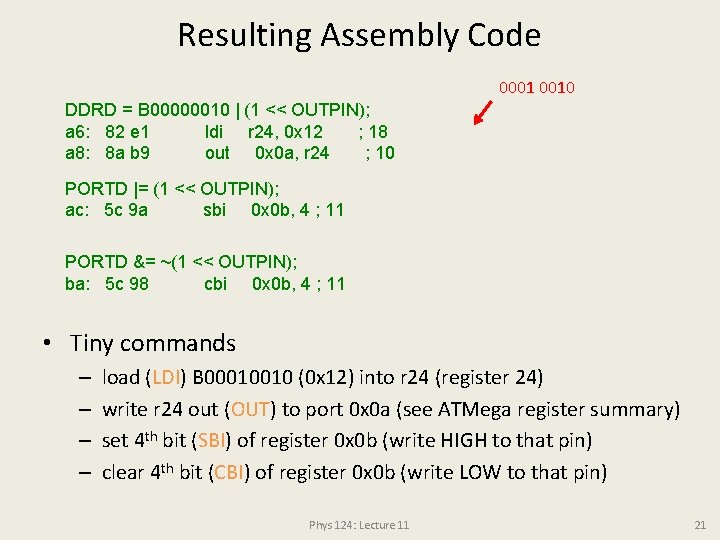 Resulting Assembly Code

0001 0010

DDRD = B00000010 | (1 << OUTPIN);
a6: 82 e1 ldi r24, 0x12 ; 18
a8: 8a b9 out 0x0a, r24 ; 10

PORTD |= (1 << OUTPIN);
ac: 5c 9a sbi 0x0b, 4 ; 11

PORTD &= ~(1 << OUTPIN);
ba: 5c 98 cbi 0x0b, 4 ; 11

• Tiny commands
– load (LDI) B00010010 (0x12) into r24 (register 24)
– write r24 out (OUT) to port 0x0a (see ATMega register summary)
– set 4$^{th}$ bit (SBI) of register 0x0b (write HIGH to that pin)
– clear 4$^{th}$ bit (CBI) of register 0x0b (write LOW to that pin)

Phys 124: Lecture 11

21